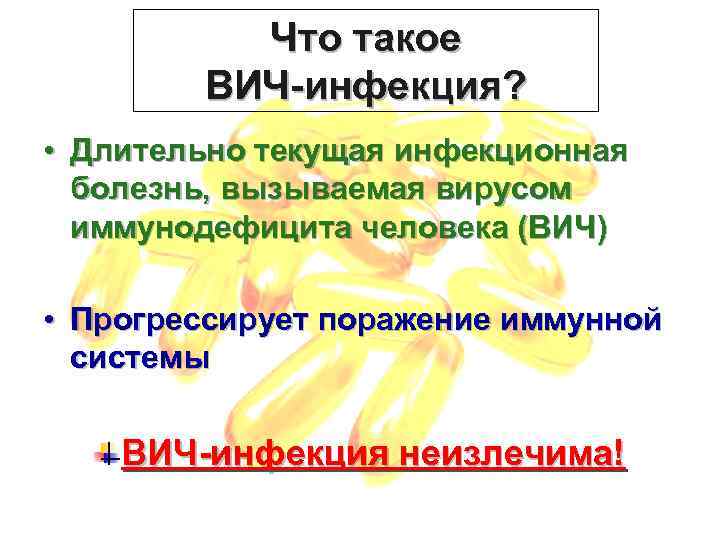 Что такое ВИЧ-инфекция?

• Длительно текущая инфекционная болезнь, вызываемая вирусом иммунодефицита человека (ВИЧ)

• Прогрессирует поражение иммунной системы

ВИЧ-инфекция неизлечима!